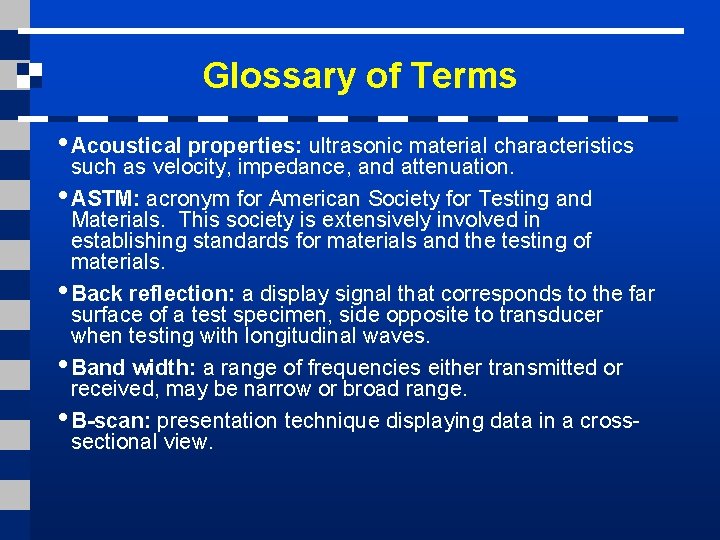 Glossary of Terms

• Acoustical properties: ultrasonic material characteristics such as velocity, impedance, and attenuation.

• ASTM: acronym for American Society for Testing and Materials. This society is extensively involved in establishing standards for materials and the testing of materials.

• Back reflection: a display signal that corresponds to the far surface of a test specimen, side opposite to transducer when testing with longitudinal waves.

• Band width: a range of frequencies either transmitted or received, may be narrow or broad range.

• B-scan: presentation technique displaying data in a cross-sectional view.